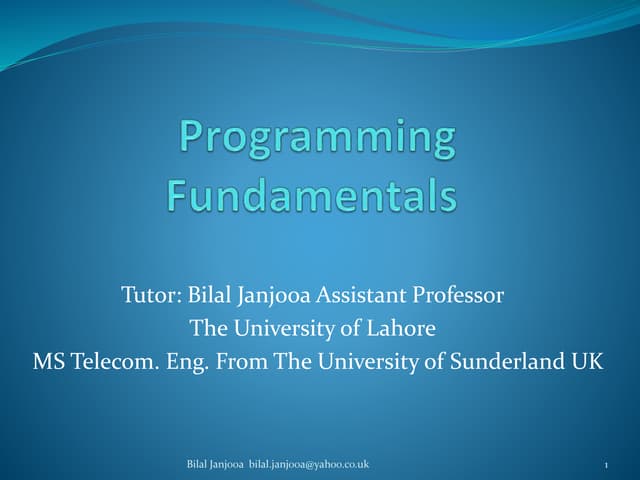 Programming Fundamentals

Tutor: Bilal Janjooa Assistant Professor
The University of Lahore
MS Telecom. Eng. From The University of Sunderland UK

Bilal Janjooa bilal.janjooa@yahoo.co.uk

1